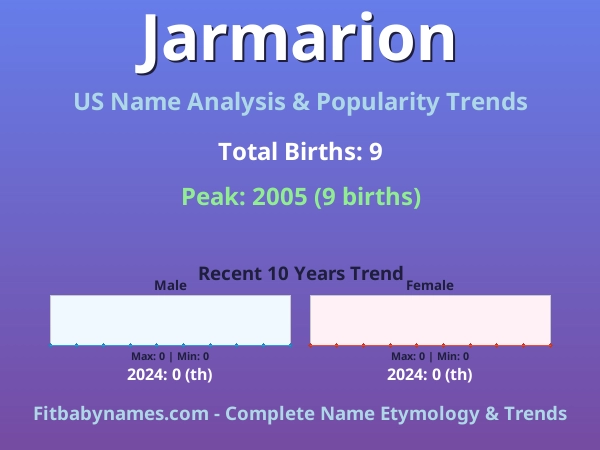 Jarmarion

US Name Analysis & Popularity Trends

Total Births: 9

Peak: 2005 (9 births)

Recent 10 Years Trend

Male

Max: 0 | Min: 0

2024: 0 (th)

Female

Max: 0 | Min: 0

2024: 0 (th)

Fitbabynames.com - Complete Name Etymology & Trends